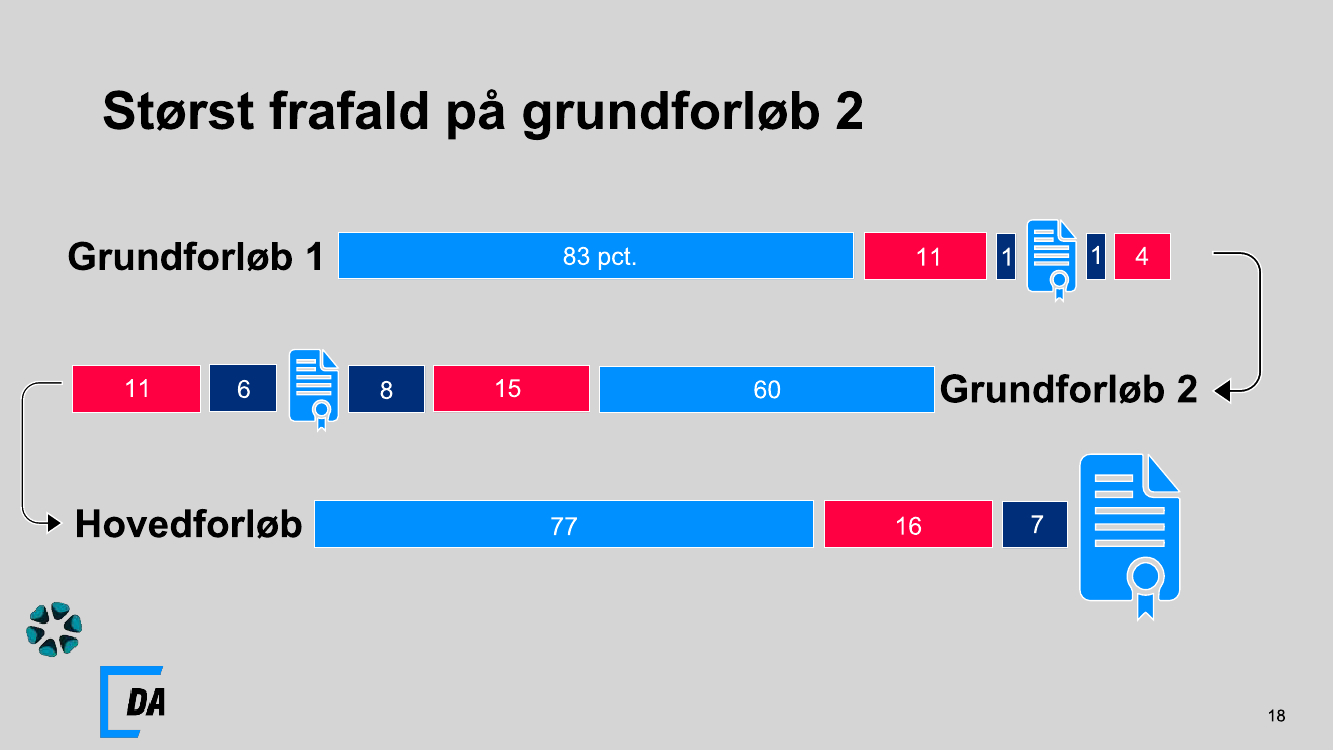 Størst frafald på grundforløb 2

Grundforløb 1 83 pct. 11 1 1 4

11 6 8 15 60 Grundforløb 2

Hovedforløb 77 16 7

DA

18